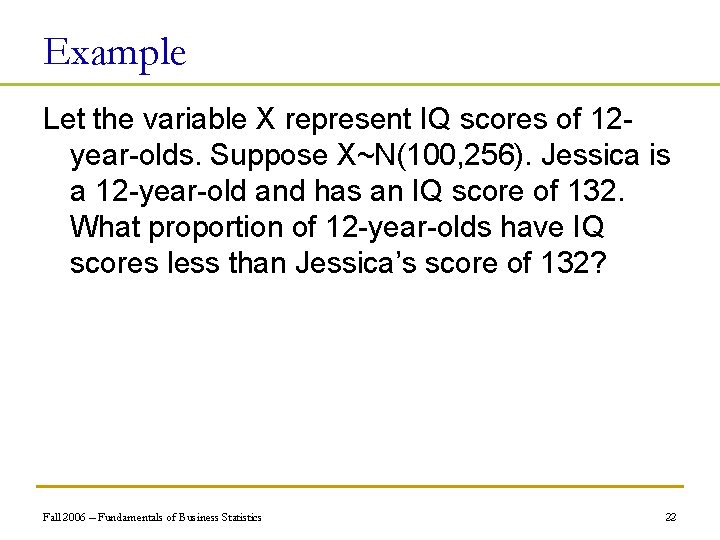 Example

Let the variable X represent IQ scores of 12-year-olds. Suppose X~N(100,256). Jessica is a 12-year-old and has an IQ score of 132. What proportion of 12-year-olds have IQ scores less than Jessica's score of 132?

Fall 2006 – Fundamentals of Business Statistics

22